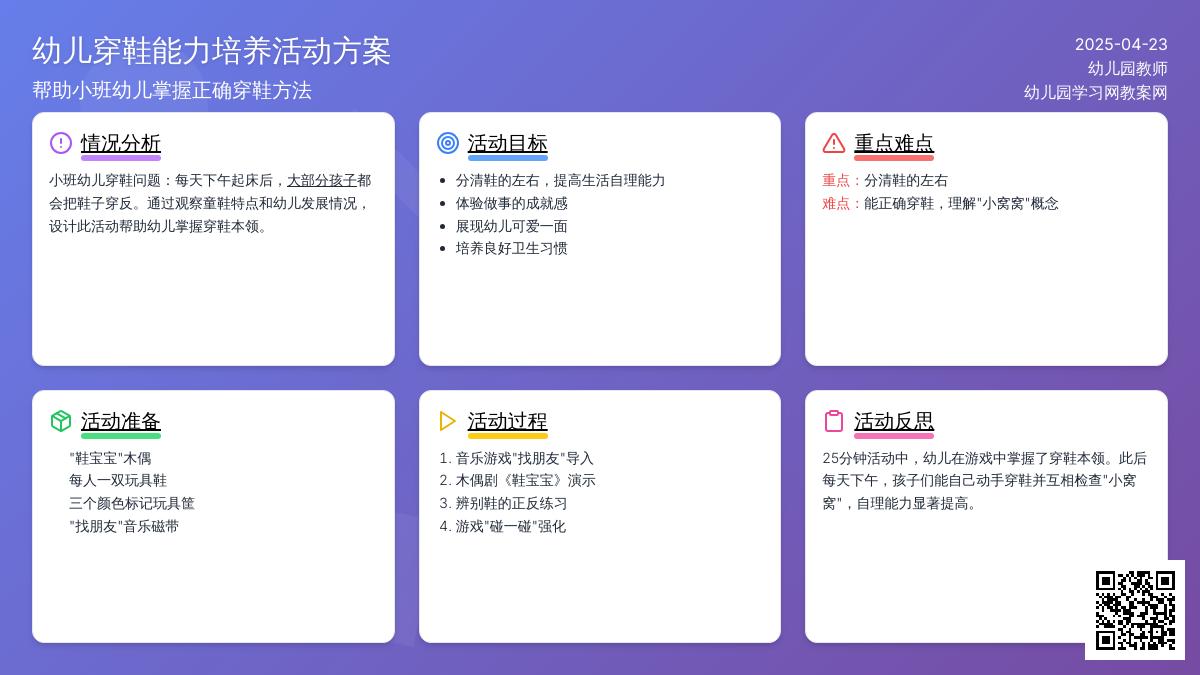 幼儿穿鞋能力培养活动方案

帮助小班幼儿掌握正确穿鞋方法

2025-04-23
幼儿园教师
幼儿园学习网教案网

情况分析

小班幼儿穿鞋问题：每天下午起床后，大部分孩子都会把鞋子穿反。通过观察童鞋特点和幼儿发展情况，设计此活动帮助幼儿掌握穿鞋本领。

活动目标

- 分清鞋的左右，提高生活自理能力
- 体验做事的成就感
- 展现幼儿可爱一面
- 培养良好卫生习惯

重点难点

重点：分清鞋的左右
难点：能正确穿鞋，理解"小窝窝"概念

活动准备

"鞋宝宝"木偶
每人一双玩具鞋
三个颜色标记玩具筐
"找朋友"音乐磁带

活动过程

1. 音乐游戏"找朋友"导入
2. 木偶剧《鞋宝宝》演示
3. 辨别鞋的正反练习
4. 游戏"碰一碰"强化

活动反思

25分钟活动中，幼儿在游戏中掌握了穿鞋本领。此后每天下午，孩子们能自己动手穿鞋并互相检查"小窝窝"，自理能力显著提高。